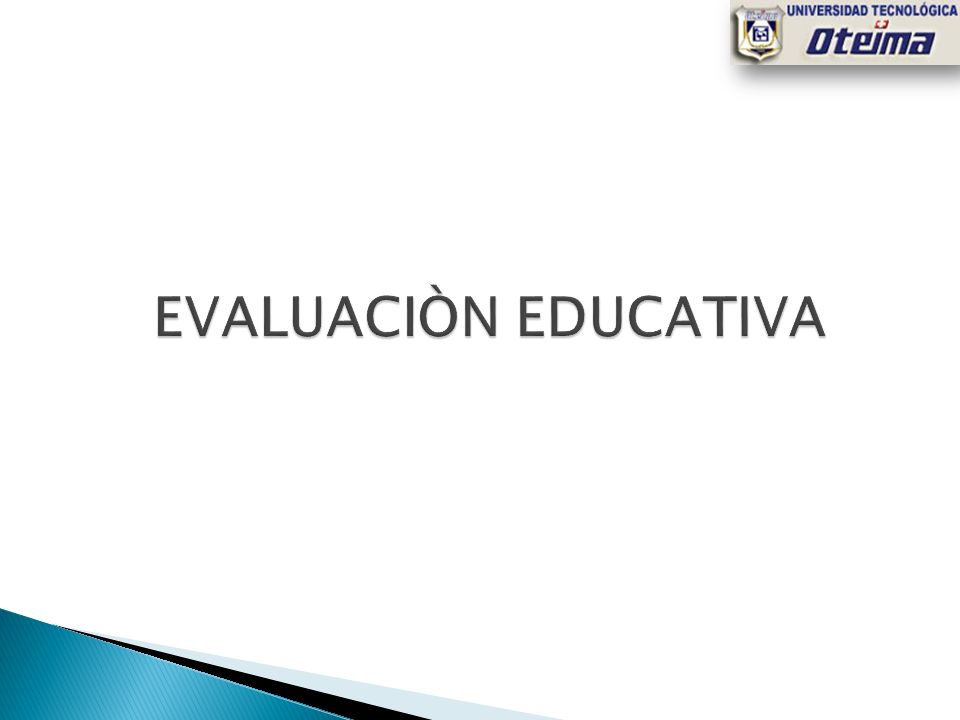 UNIVERSIDAD TECNOLÓGICA
Oteima

EVALUACIÒN EDUCATIVA